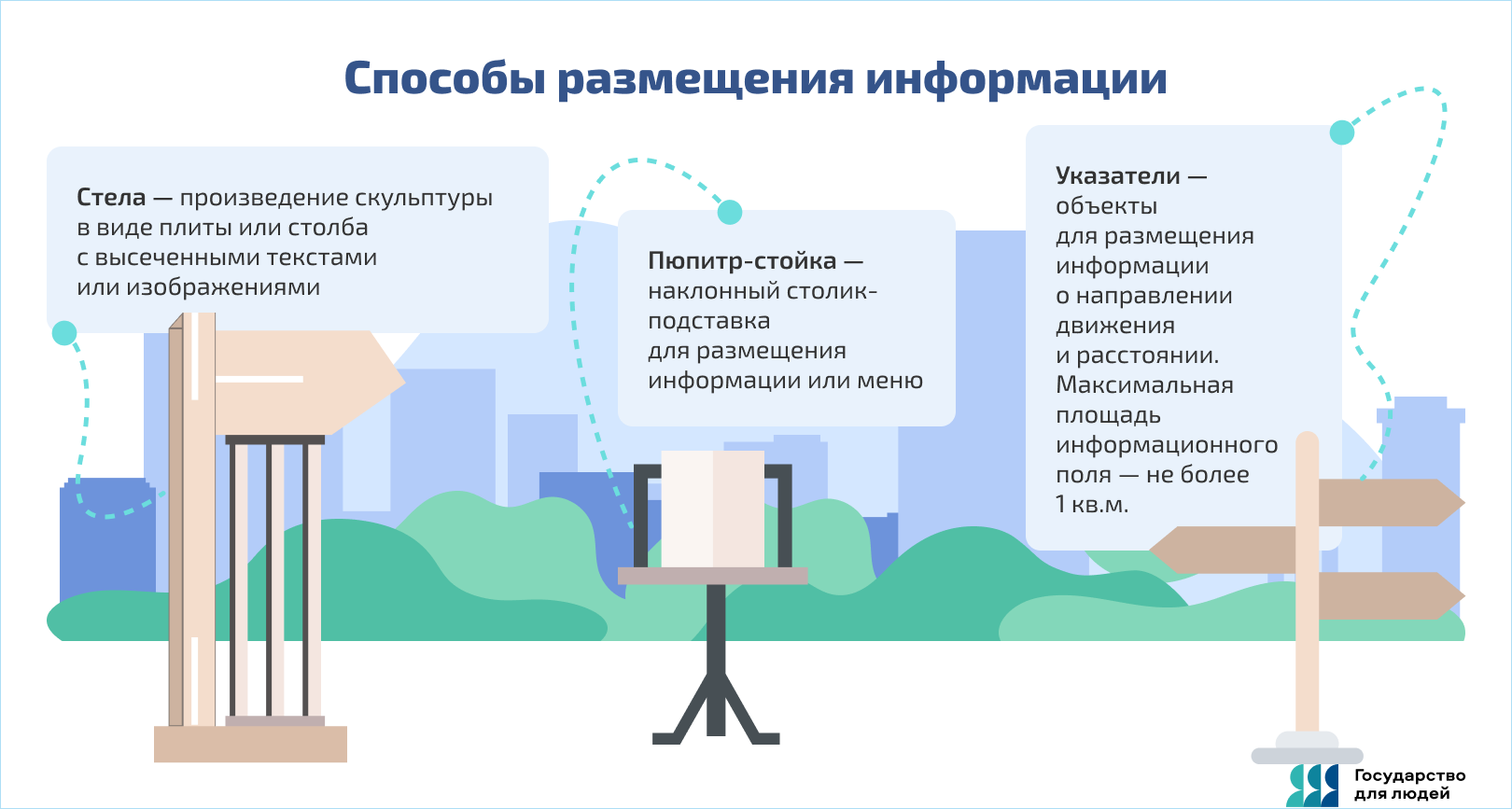 Способы размещения информации

Стела — произведение скульптуры в виде плиты или столба с высеченными текстами или изображениями

Пюпитр-стойка — наклонный столик-подставка для размещения информации или меню

Указатели — объекты для размещения информации о направлении движения и расстоянии. Максимальная площадь информационного поля — не более 1 кв.м.

Государство для людей